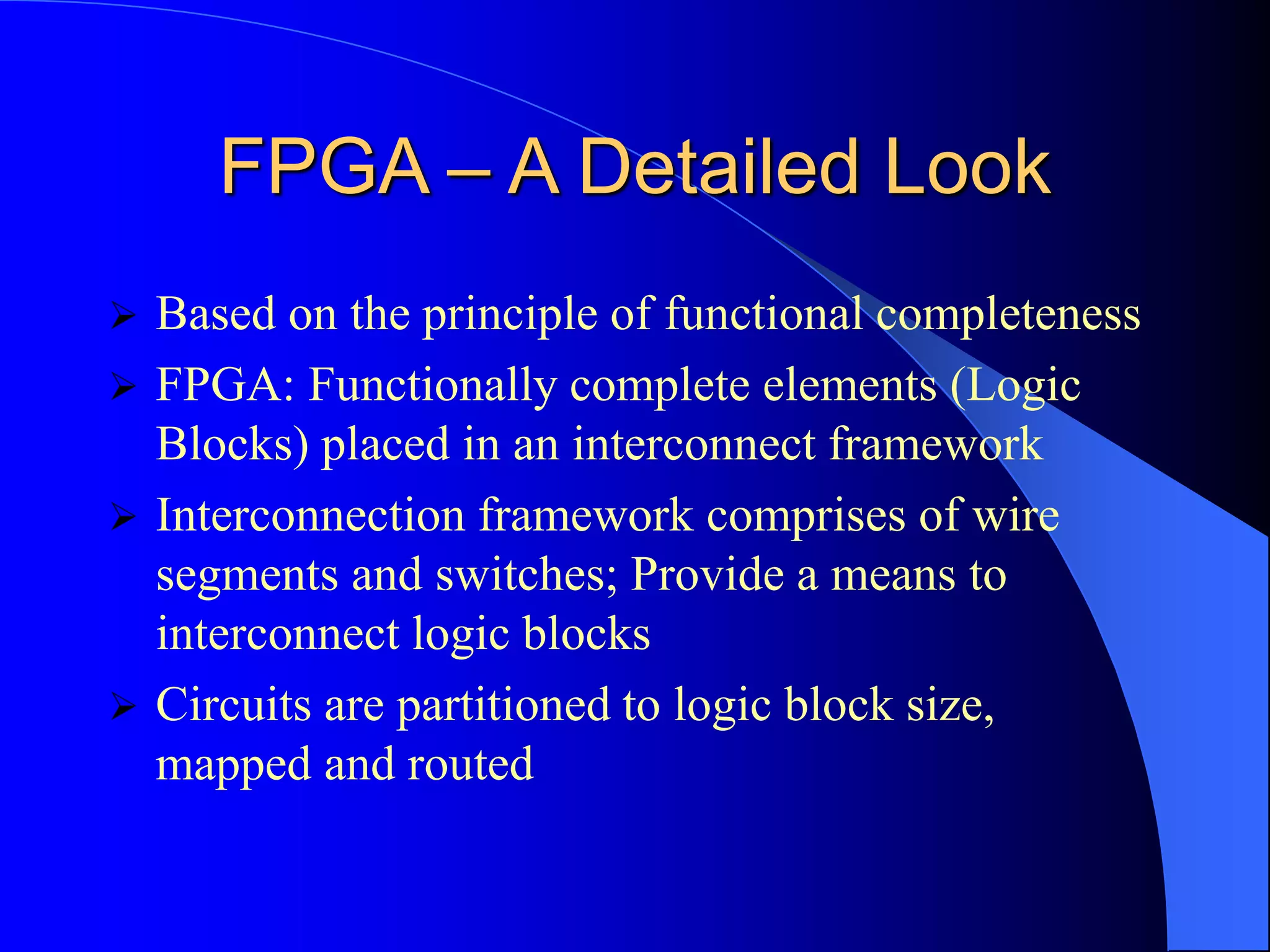 FPGA – A Detailed Look

➢ Based on the principle of functional completeness

➢ FPGA: Functionally complete elements (Logic Blocks) placed in an interconnect framework

➢ Interconnection framework comprises of wire segments and switches; Provide a means to interconnect logic blocks

➢ Circuits are partitioned to logic block size, mapped and routed